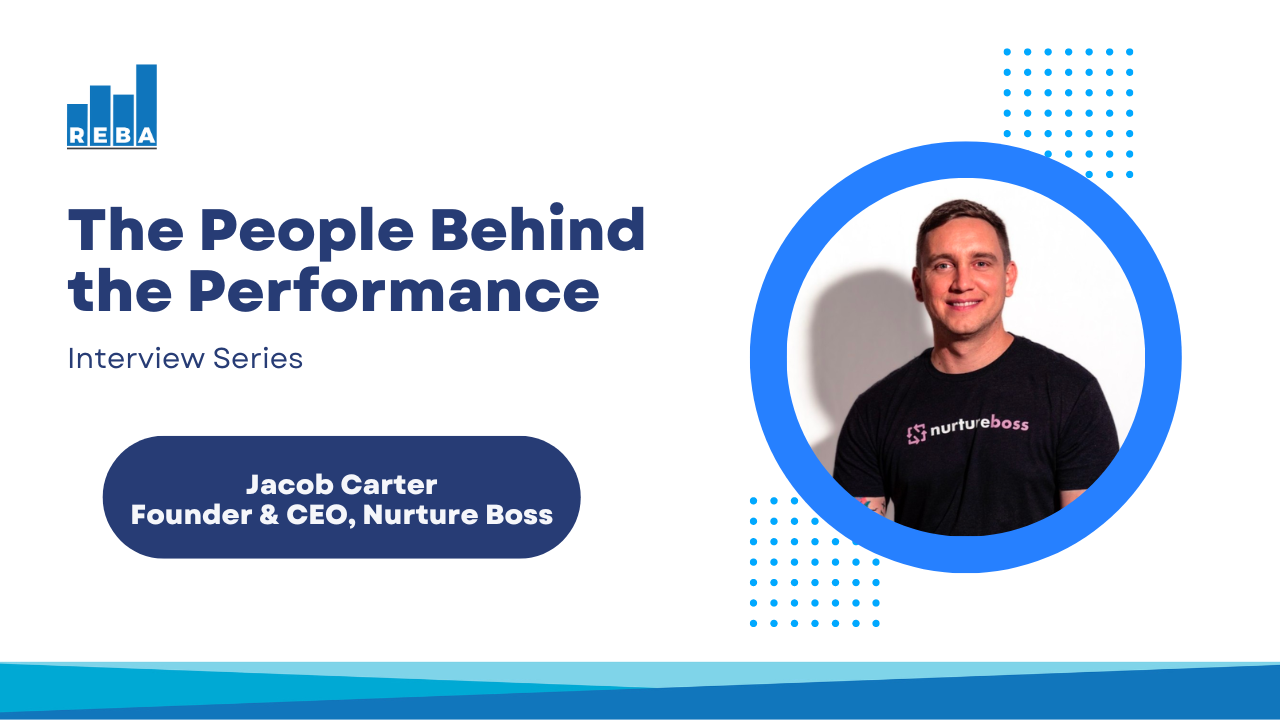 REBA

The People Behind the Performance

Interview Series

Jacob Carter
Founder & CEO, Nurture Boss

nurtureboss